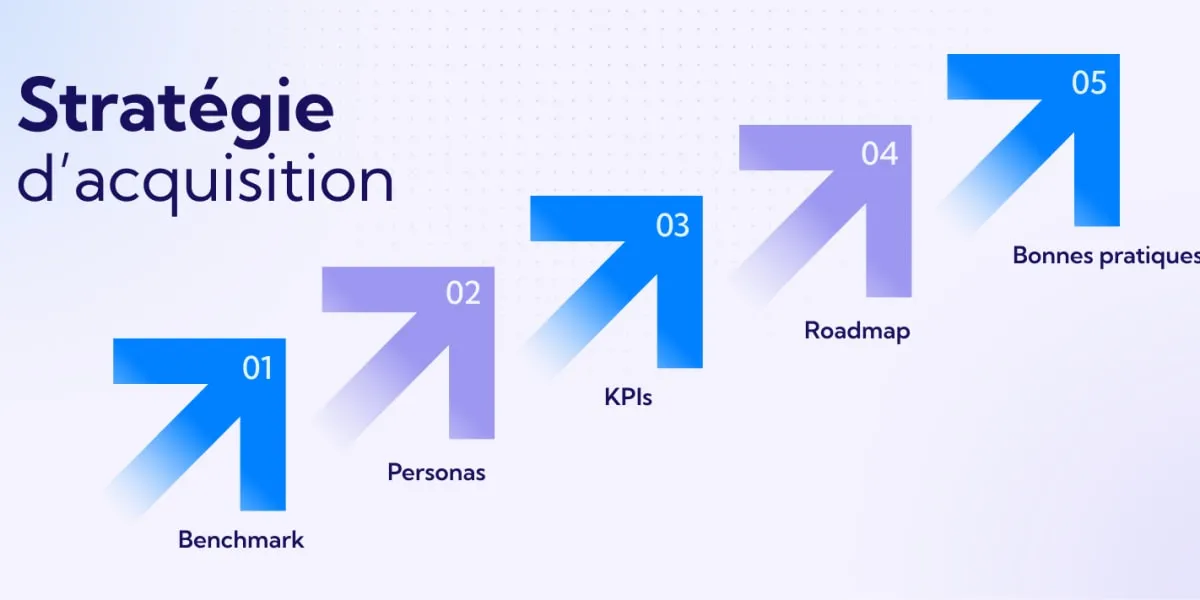 Stratégie d'acquisition

01
Benchmark

02
Personas

03
KPIs

04
Roadmap

05
Bonnes pratiques